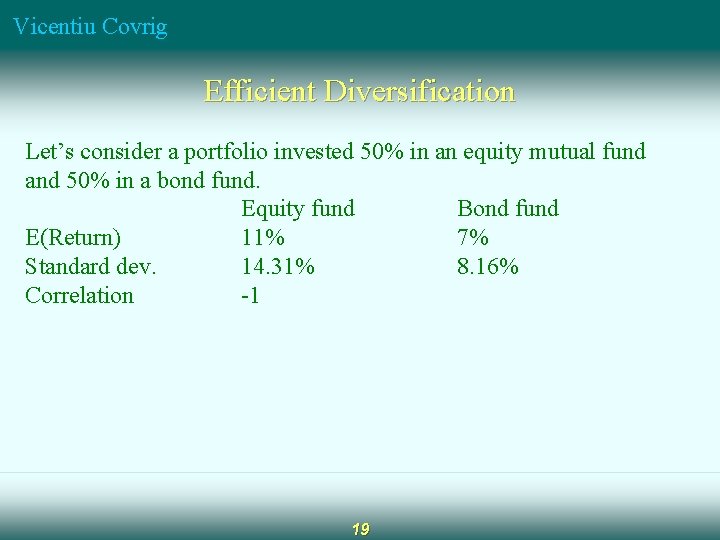 Vicentiu Covrig

Efficient Diversification

Let's consider a portfolio invested 50% in an equity mutual fund and 50% in a bond fund.

| | Equity fund | Bond fund |
|---|---|---|
| E(Return) | 11% | 7% |
| Standard dev. | 14.31% | 8.16% |
| Correlation | -1 | |

19